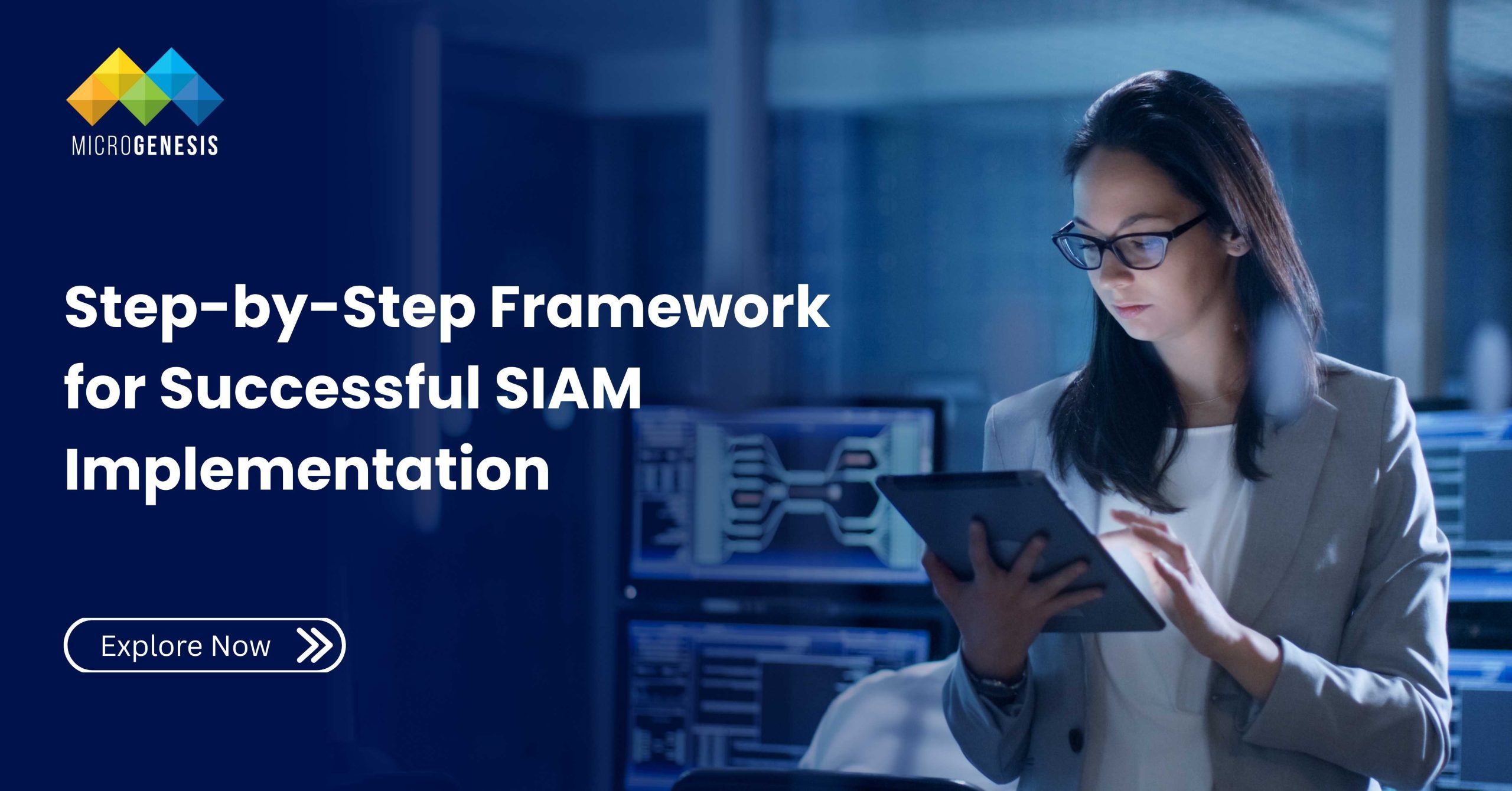 MICROGENESIS

Step-by-Step Framework for Successful SIAM Implementation

Explore Now